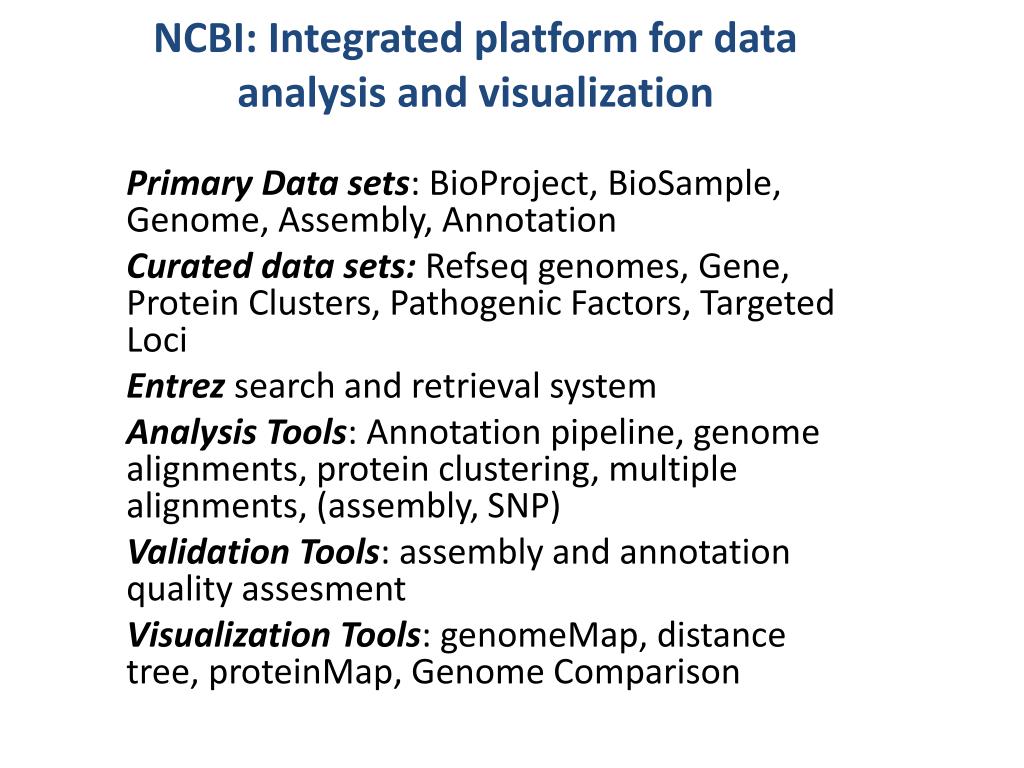 NCBI: Integrated platform for data analysis and visualization

Primary Data sets: BioProject, BioSample, Genome, Assembly, Annotation

Curated data sets: Refseq genomes, Gene, Protein Clusters, Pathogenic Factors, Targeted Loci

Entrez search and retrieval system

Analysis Tools: Annotation pipeline, genome alignments, protein clustering, multiple alignments, (assembly, SNP)

Validation Tools: assembly and annotation quality assesment

Visualization Tools: genomeMap, distance tree, proteinMap, Genome Comparison